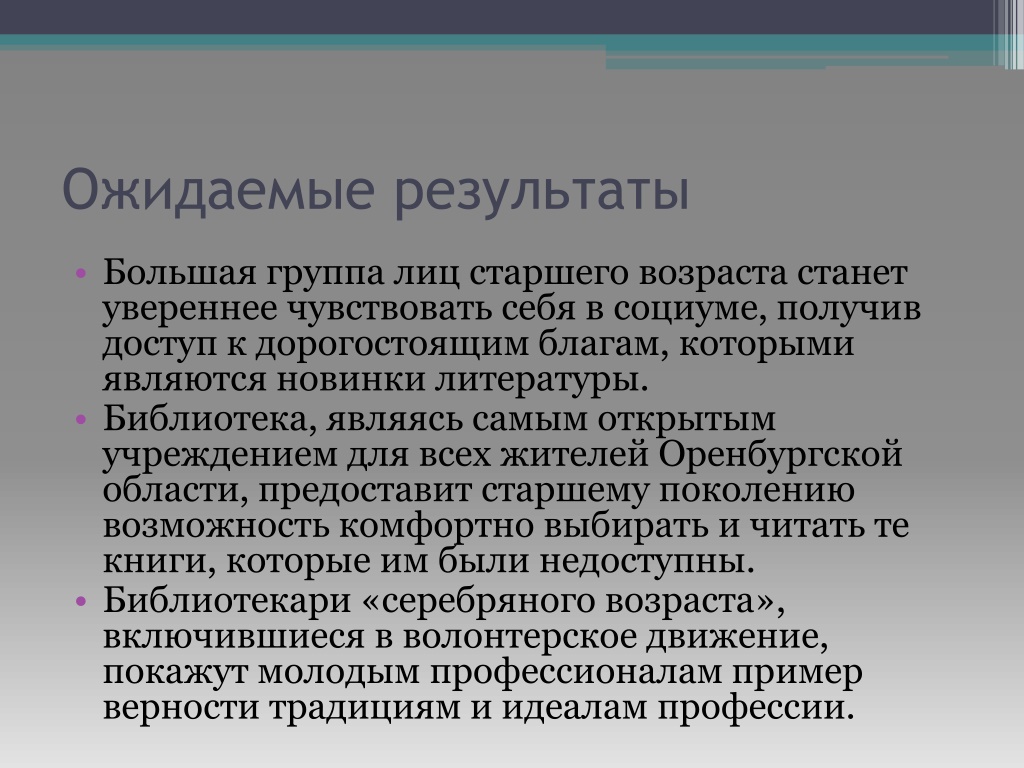 Ожидаемые результаты

• Большая группа лиц старшего возраста станет увереннее чувствовать себя в социуме, получив доступ к дорогостоящим благам, которыми являются новинки литературы.
• Библиотека, являясь самым открытым учреждением для всех жителей Оренбургской области, предоставит старшему поколению возможность комфортно выбирать и читать те книги, которые им были недоступны.
• Библиотекари «серебряного возраста», включившиеся в волонтерское движение, покажут молодым профессионалам пример верности традициям и идеалам профессии.